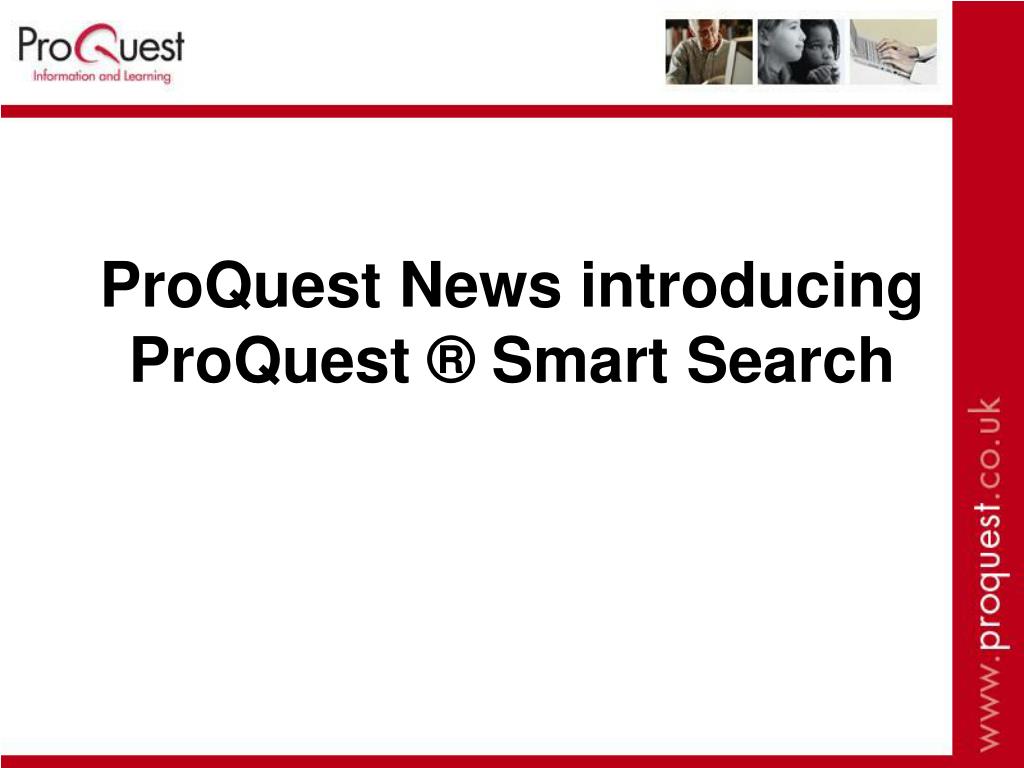 ProQuest
Information and Learning

ProQuest News introducing ProQuest ® Smart Search

www.proquest.co.uk